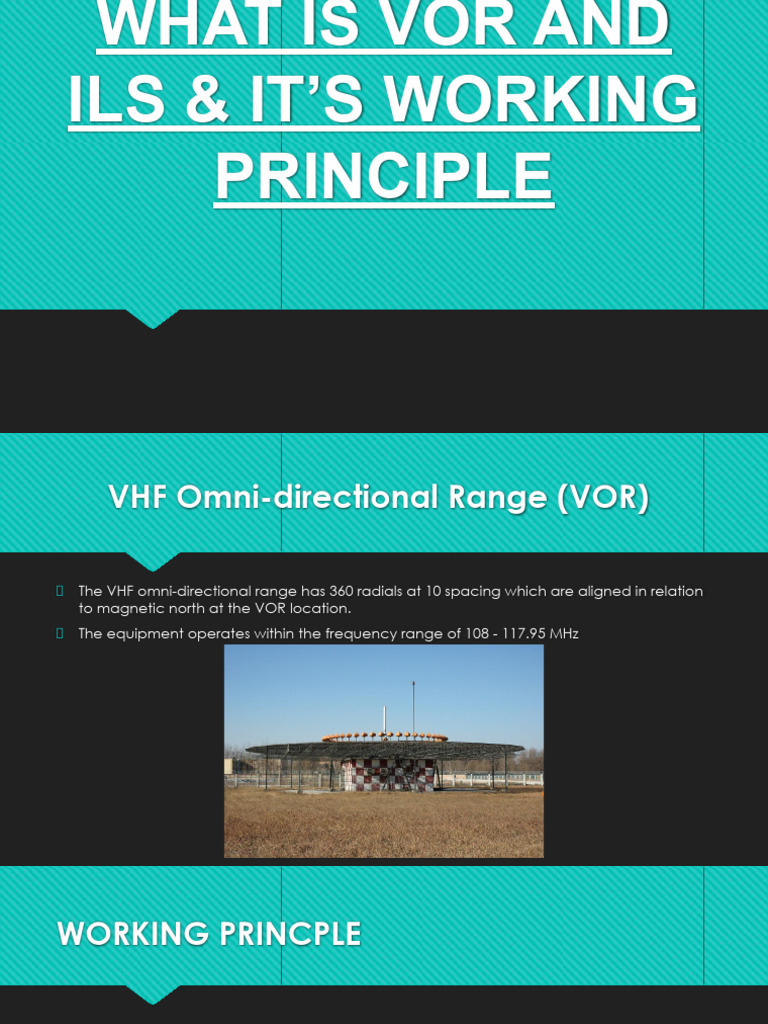 WHAT IS VOR AND ILS & IT'S WORKING PRINCIPLE

VHF Omni-directional Range (VOR)

The VHF omni-directional range has 360 radials at 10 spacing which are aligned in relation to magnetic north at the VOR location.

The equipment operates within the frequency range of 108 - 117.95 MHz

WORKING PRINCPLE